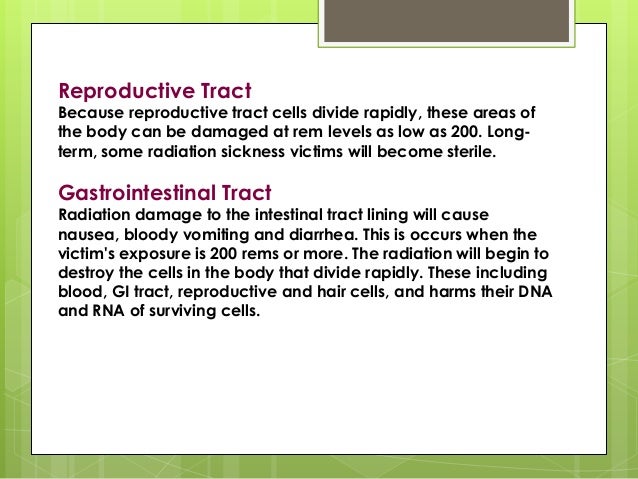 Reproductive Tract
Because reproductive tract cells divide rapidly, these areas of the body can be damaged at rem levels as low as 200. Long-term, some radiation sickness victims will become sterile.

Gastrointestinal Tract
Radiation damage to the intestinal tract lining will cause nausea, bloody vomiting and diarrhea. This is occurs when the victim's exposure is 200 rems or more. The radiation will begin to destroy the cells in the body that divide rapidly. These including blood, GI tract, reproductive and hair cells, and harms their DNA and RNA of surviving cells.